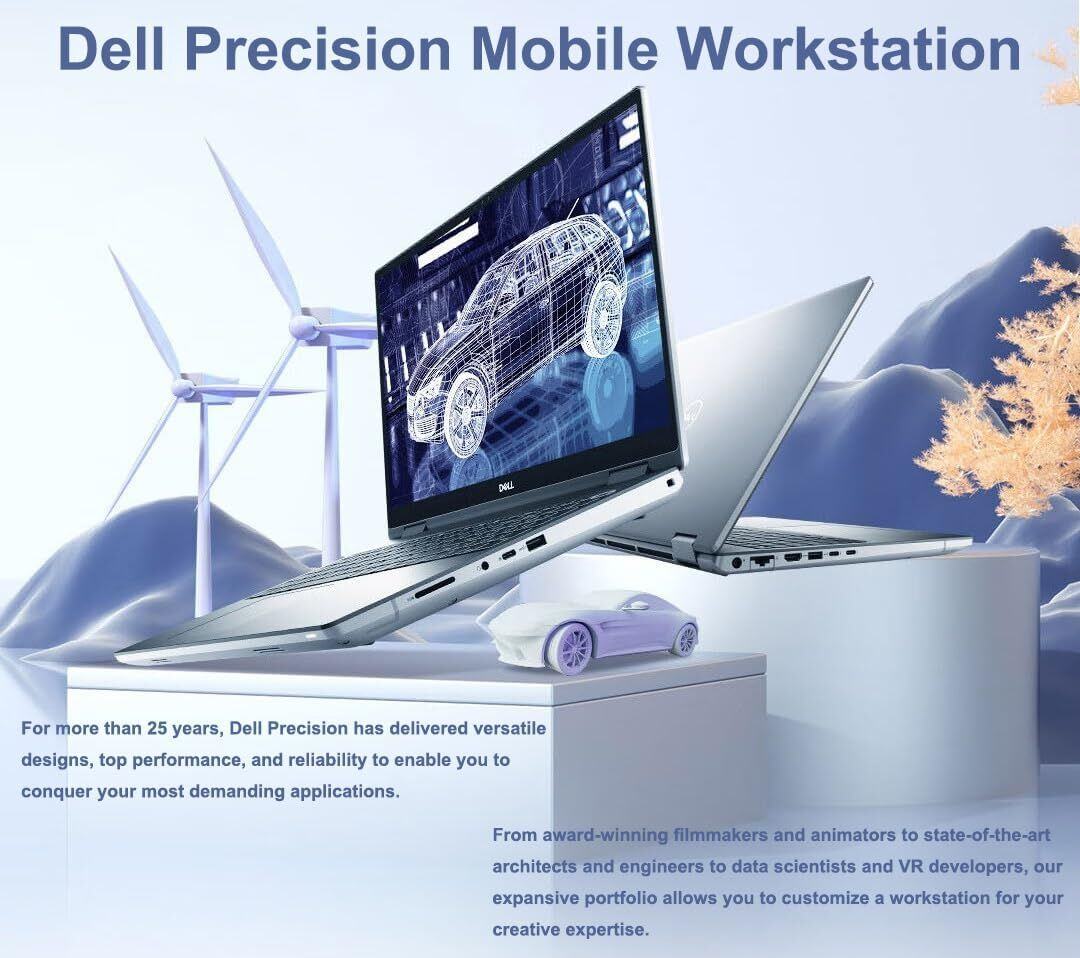 Dell Precision Mobile Workstation

DELL

For more than 25 years, Dell Precision has delivered versatile designs, top performance, and reliability to enable you to conquer your most demanding applications.

From award-winning filmmakers and animators to state-of-the-art architects and engineers to data scientists and VR developers, our expansive portfolio allows you to customize a workstation for your creative expertise.